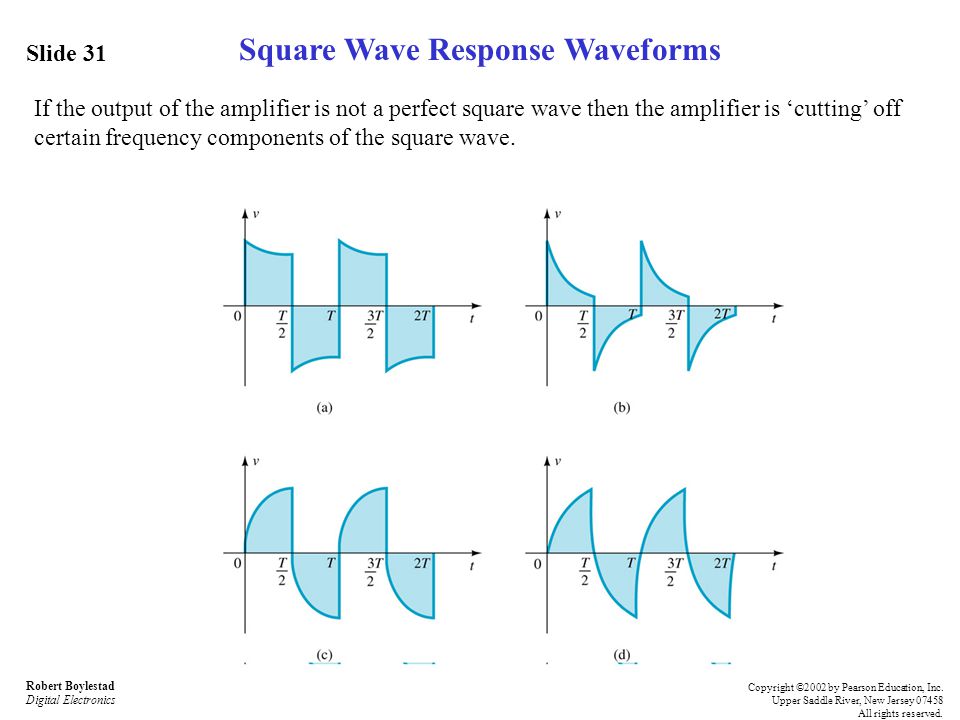 Slide 31

Square Wave Response Waveforms

If the output of the amplifier is not a perfect square wave then the amplifier is ‘cutting’ off certain frequency components of the square wave.

$v$ 0 $\frac{T}{2}$ $T$ $\frac{3T}{2}$ $2T$ $t$
(a)

$v$ 0 $\frac{T}{2}$ $T$ $\frac{3T}{2}$ $2T$ $t$
(b)

$v$ 0 $\frac{T}{2}$ $T$ $\frac{3T}{2}$ $2T$ $t$
(c)

$v$ 0 $\frac{T}{2}$ $T$ $\frac{3T}{2}$ $2T$ $t$
(d)

Robert Boylestad
Digital Electronics

Copyright ©2002 by Pearson Education, Inc.
Upper Saddle River, New Jersey 07458
All rights reserved.